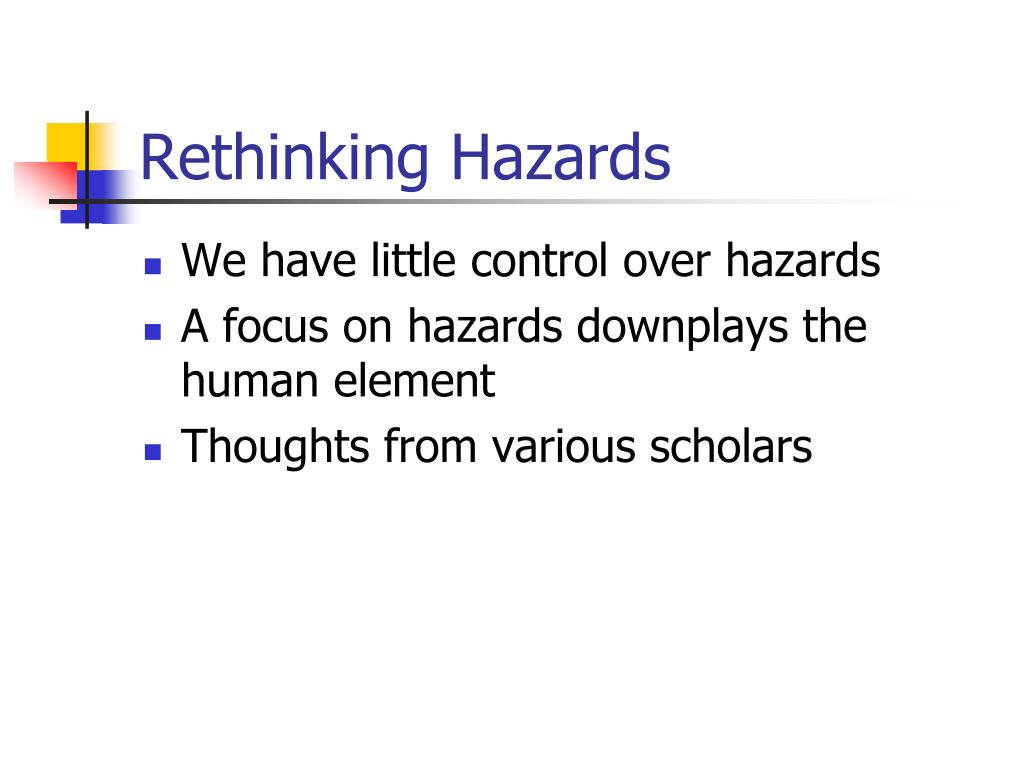 Rethinking Hazards

- We have little control over hazards
- A focus on hazards downplays the human element
- Thoughts from various scholars